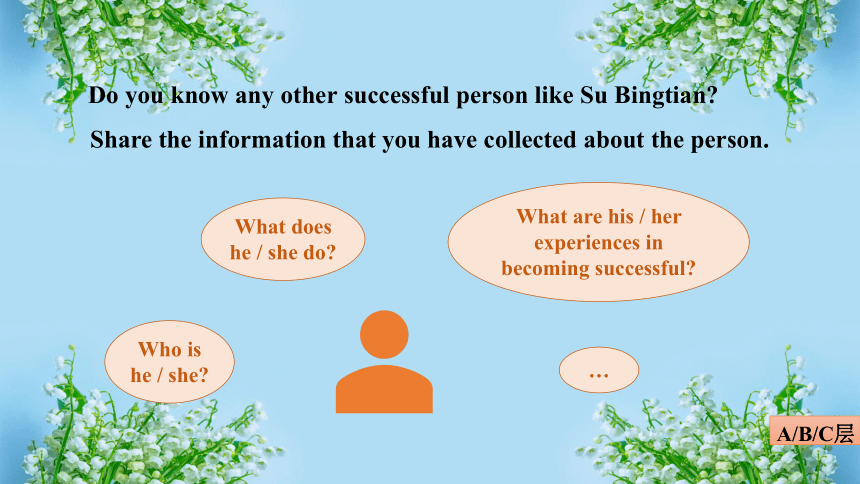 Do you know any other successful person like Su Bingtian?

Share the information that you have collected about the person.

What does he / she do?

What are his / her experiences in becoming successful?

Who is he / she?

…

A/B/C层